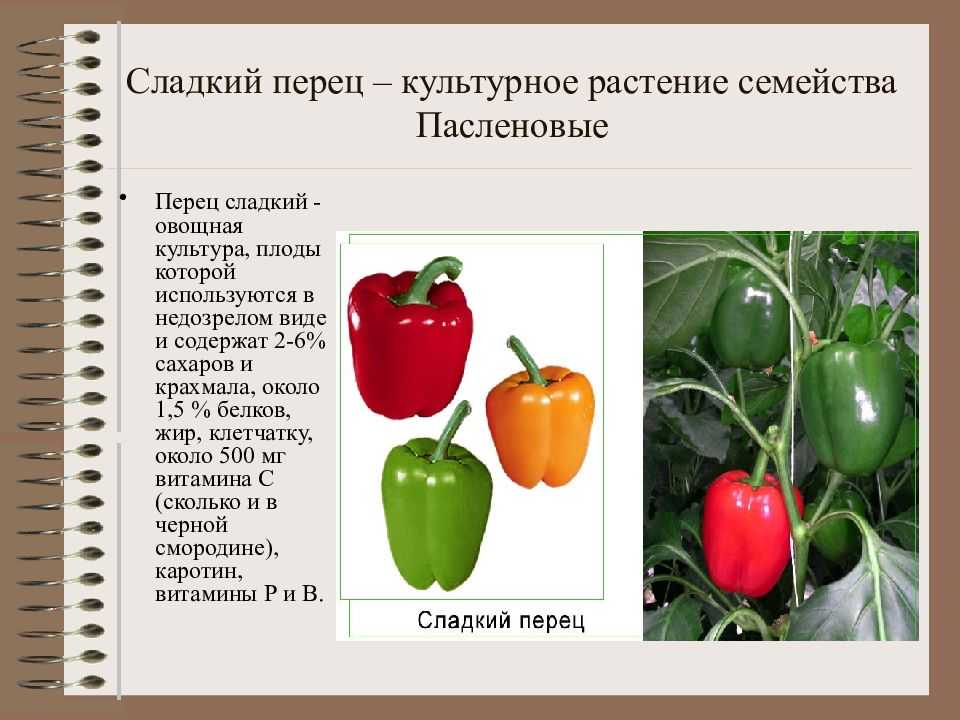 Сладкий перец – культурное растение семейства Пасленовые

• Перец сладкий - овощная культура, плоды которой используются в недозрелом виде и содержат 2-6% сахаров и крахмала, около 1,5 % белков, жир, клетчатку, около 500 мг витамина С (сколько и в черной смородине), каротин, витамины Р и В.

Сладкий перец